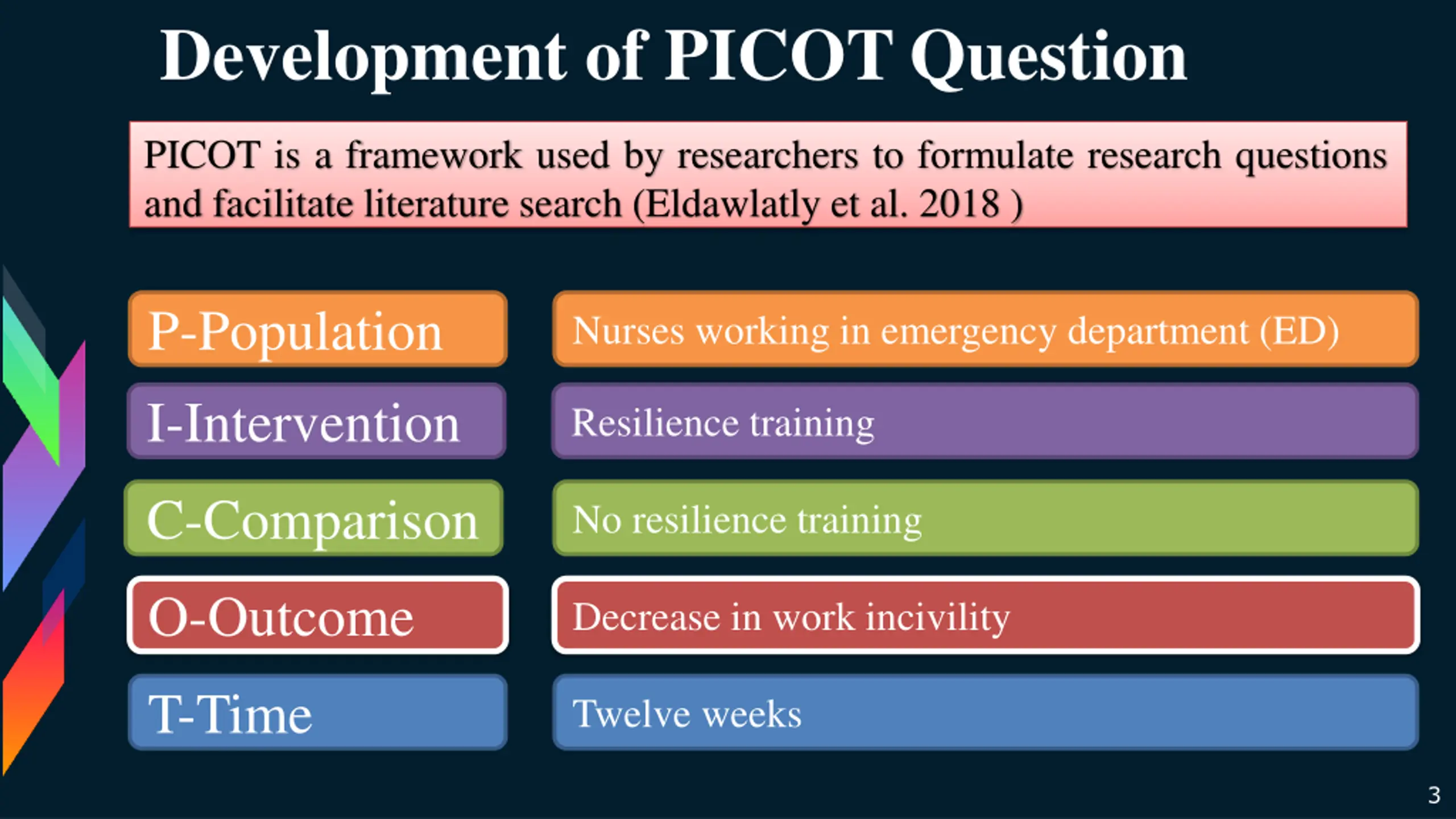 Development of PICOT Question

PICOT is a framework used by researchers to formulate research questions and facilitate literature search (Eldawlatly et al. 2018 )

P-Population

Nurses working in emergency department (ED)

I-Intervention

Resilience training

C-Comparison

No resilience training

O-Outcome

Decrease in work incivility

T-Time

Twelve weeks

3